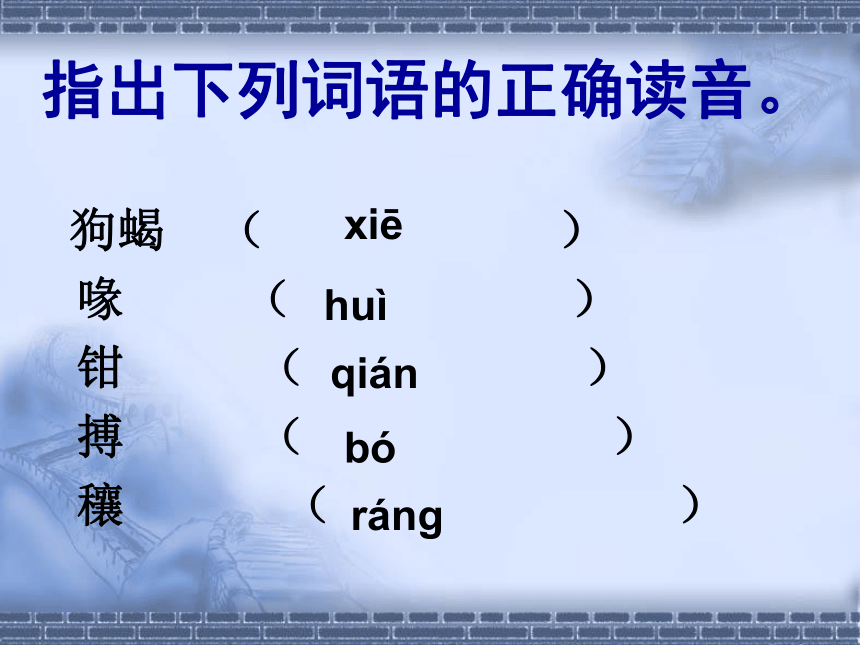 指出下列词语的正确读音。

狗蝎 （ xiē ）
喙 （ huì ）
钳 （ qián ）
搏 （ bó ）
穰 （ ráng ）